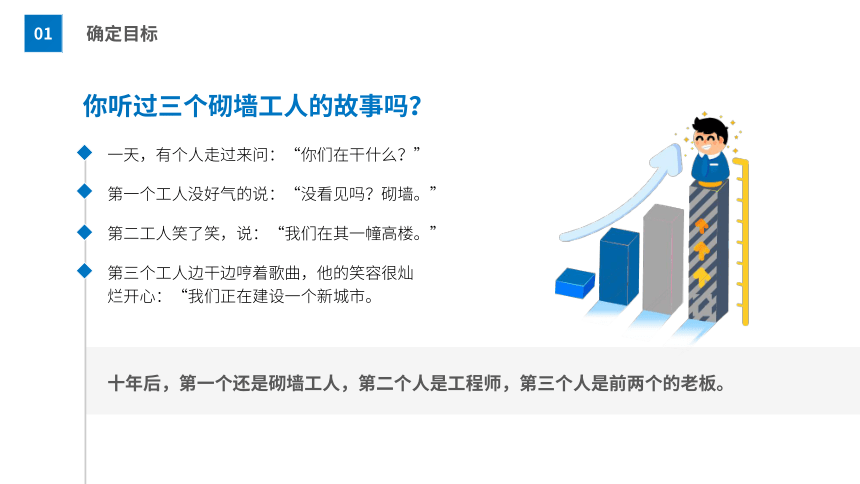 01 确定目标

你听过三个砌墙工人的故事吗?

一天，有个人走过来问：“你们在干什么？”

第一个工人没好气的说：“没看见吗？砌墙。”

第二工人笑了笑，说：“我们在其一幢高楼。”

第三个工人边干边哼着歌曲，他的笑容很灿烂开心：“我们正在建设一个新城市。

十年后，第一个还是砌墙工人，第二个人是工程师，第三个人是前两个的老板。